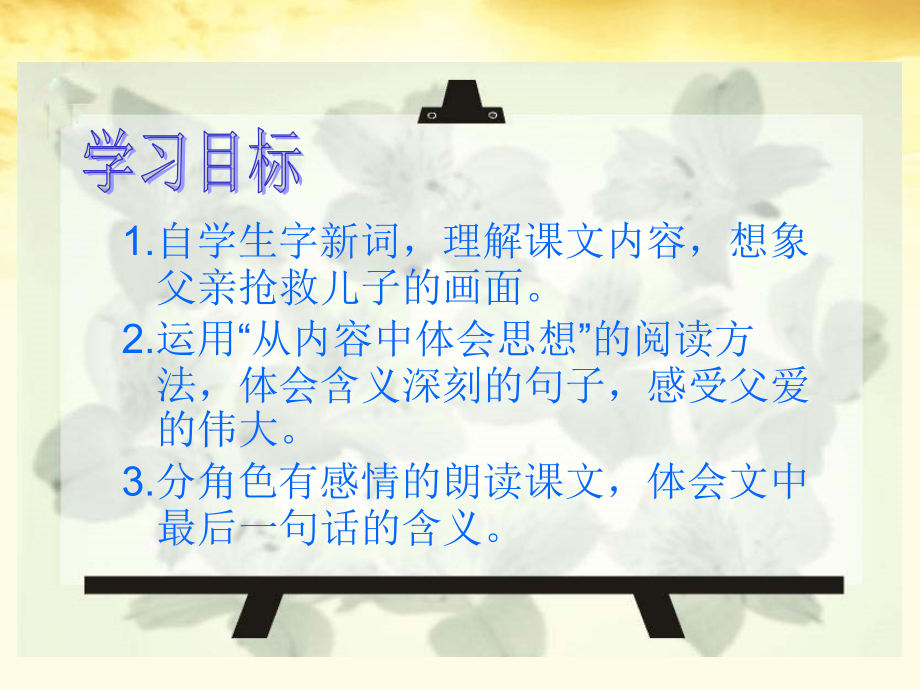 学习目标

1.自学生字新词，理解课文内容，想象父亲抢救儿子的画面。

2.运用“从内容中体会思想”的阅读方法，体会含义深刻的句子，感受父爱的伟大。

3.分角色有感情的朗读课文，体会文中最后一句话的含义。